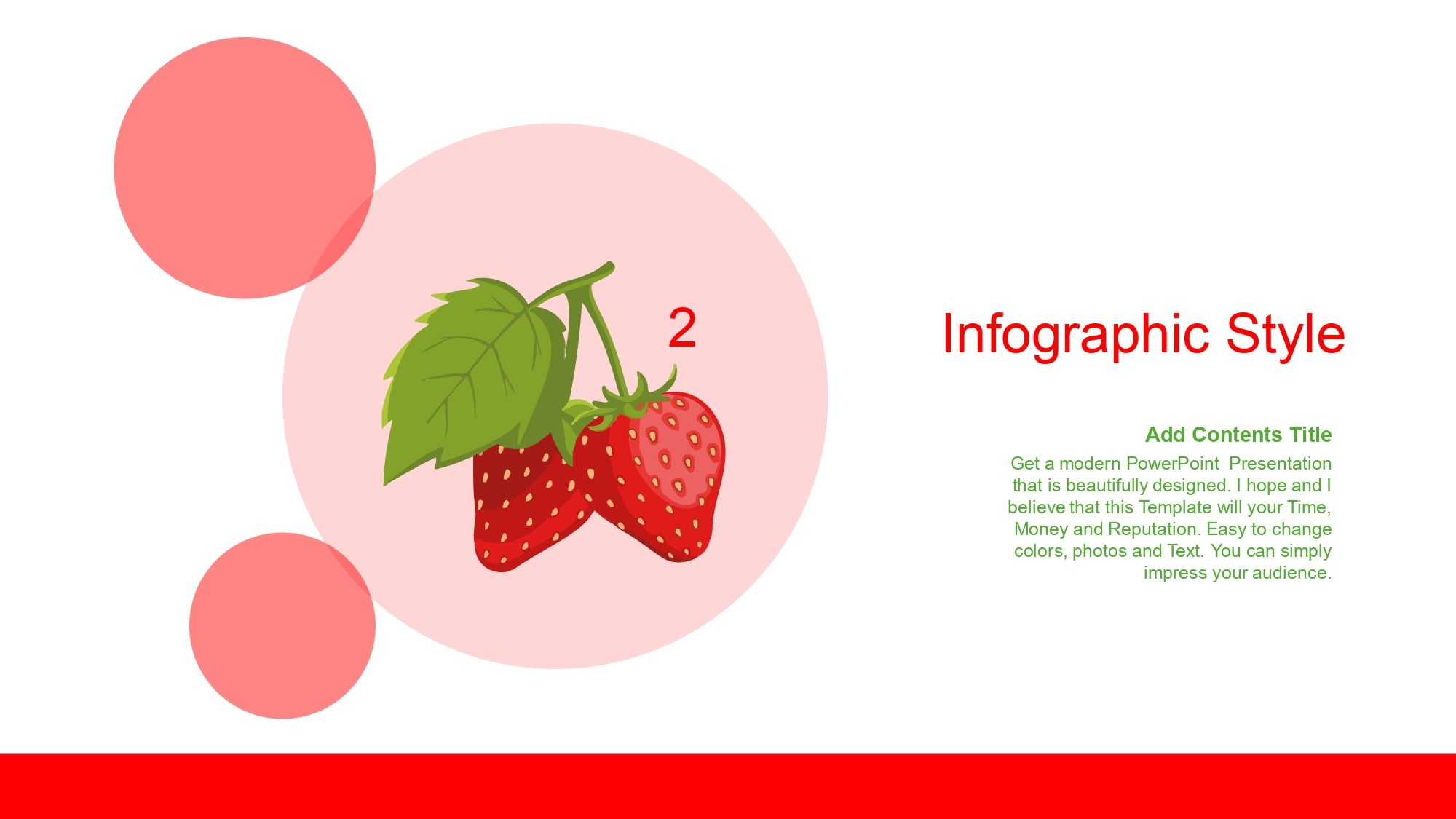 2

Infographic Style

Add Contents Title

Get a modern PowerPoint Presentation that is beautifully designed. I hope and I believe that this Template will your Time, Money and Reputation. Easy to change colors, photos and Text. You can simply impress your audience.